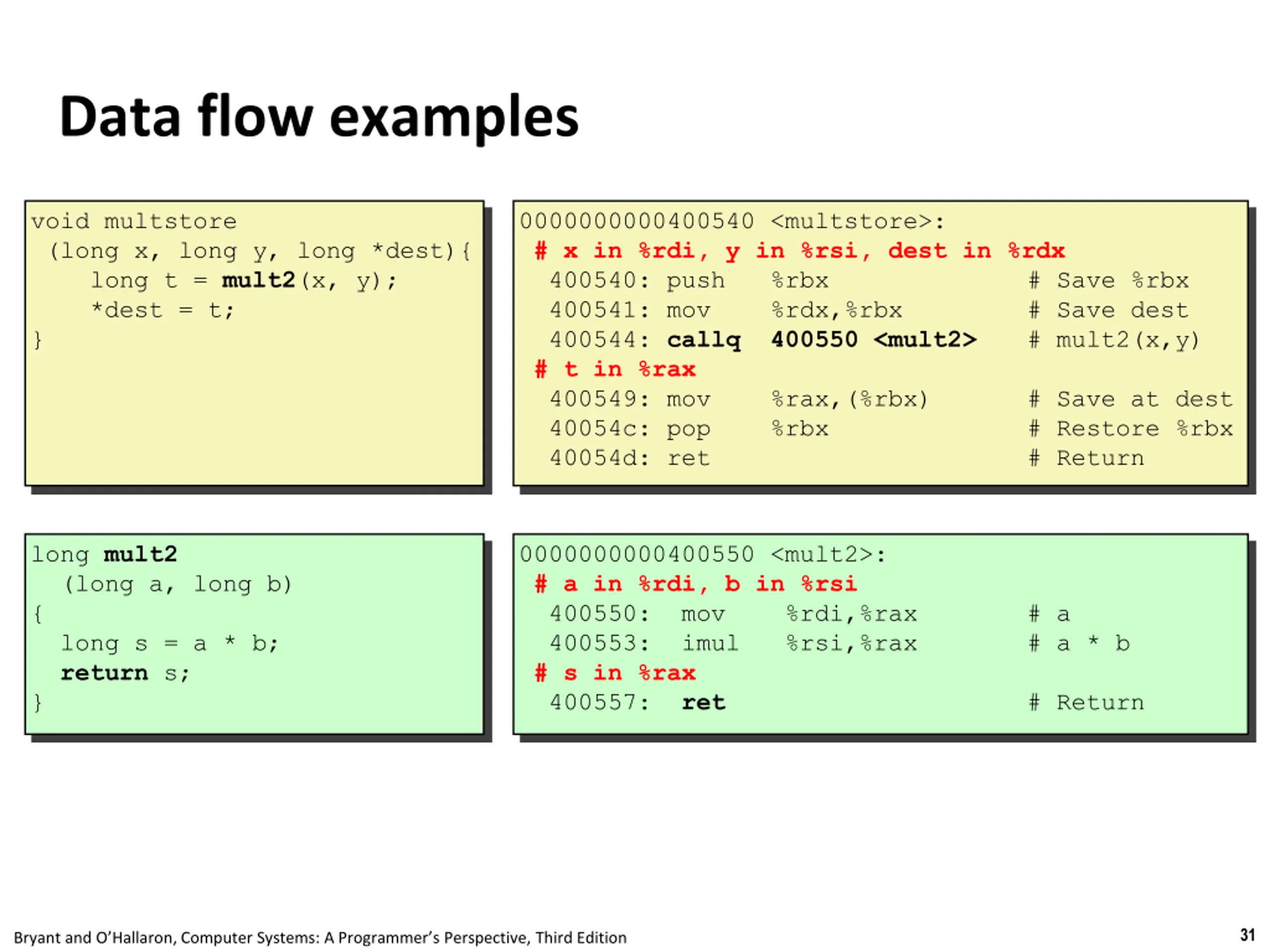 Data flow examples

void multstore
 (long x, long y, long *dest){
    long t = mult2(x, y);
    *dest = t;
}

0000000000400540 <multstore>:
 # x in %rdi, y in %rsi, dest in %rdx
  400540: push   %rbx              # Save %rbx
  400541: mov    %rdx,%rbx         # Save dest
  400544: callq  400550 <mult2>    # mult2(x,y)
 # t in %rax
  400549: mov    %rax,(%rbx)       # Save at dest
  40054c: pop    %rbx              # Restore %rbx
  40054d: ret                      # Return

long mult2
  (long a, long b)
{
  long s = a * b;
  return s;
}

0000000000400550 <mult2>:
 # a in %rdi, b in %rsi
  400550:  mov    %rdi,%rax        # a
  400553:  imul   %rsi,%rax        # a * b
 # s in %rax
  400557:  ret                     # Return

Bryant and O'Hallaron, Computer Systems: A Programmer's Perspective, Third Edition

31